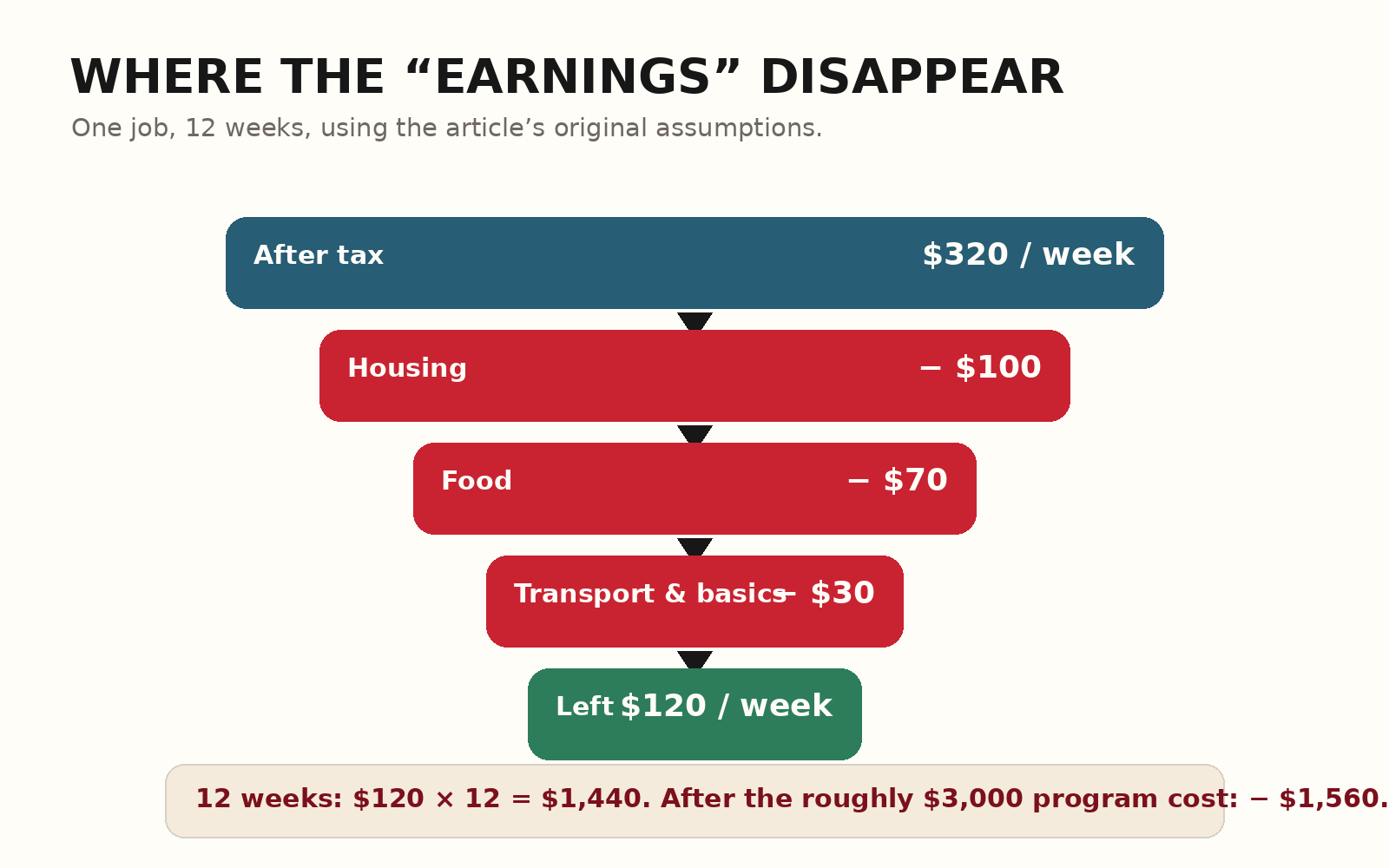 WHERE THE “EARNINGS” DISAPPEAR

One job, 12 weeks, using the article’s original assumptions.

After tax $320 / week

Housing − $100

Food − $70

Transport & basics − $30

Left $120 / week

12 weeks: $120 × 12 = $1,440. After the roughly $3,000 program cost: − $1,560.